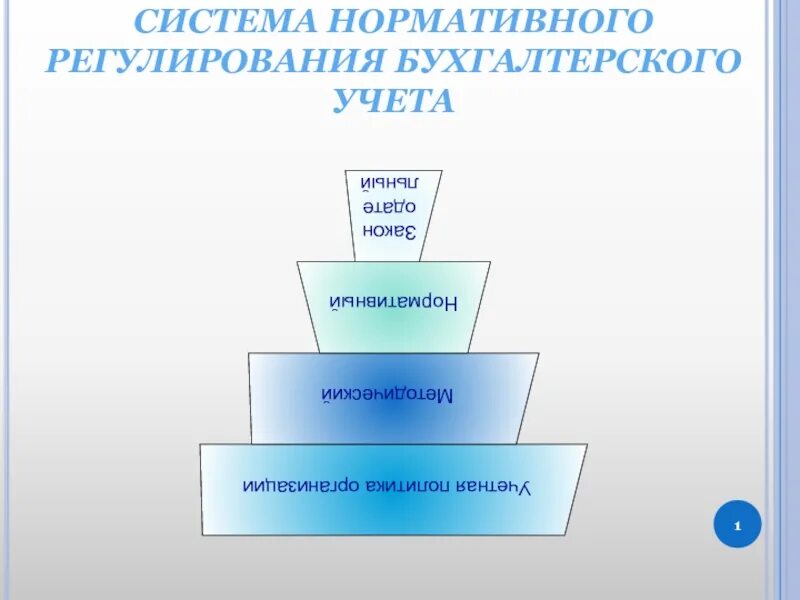 СИСТЕМА НОРМАТИВНОГО РЕГУЛИРОВАНИЯ БУХГАЛТЕРСКОГО УЧЕТА

Закон одате льный

Нормативный

Методический

Учетная политика организации

1